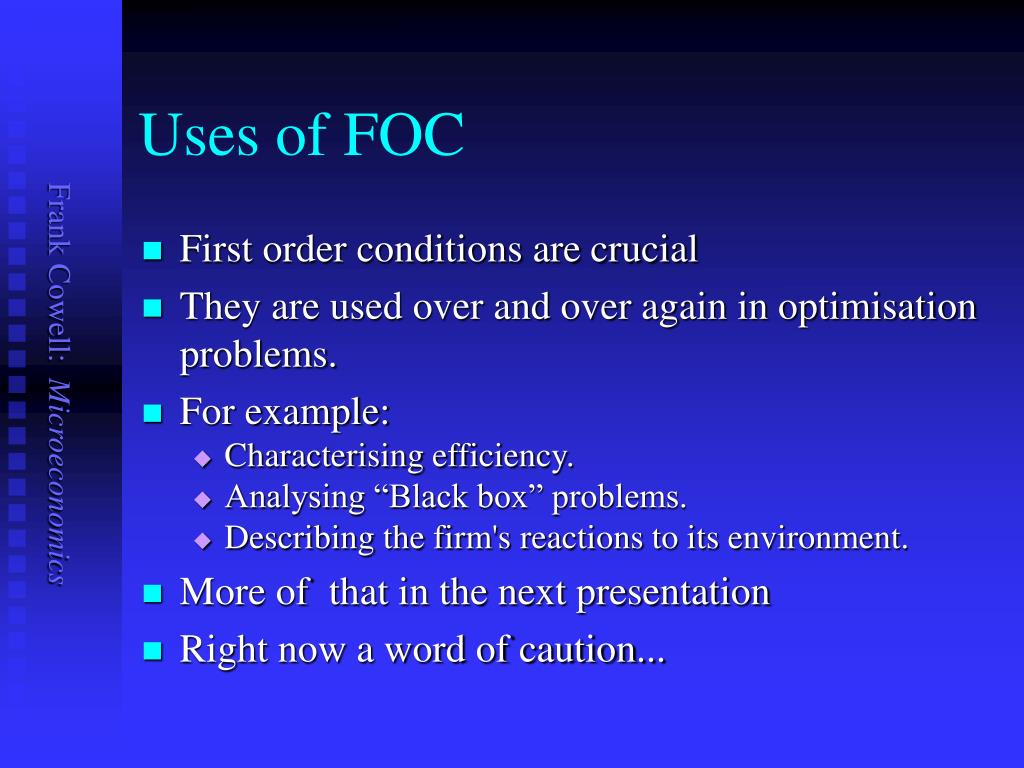 Frank Cowell: Microeconomics

Uses of FOC

First order conditions are crucial

They are used over and over again in optimisation problems.

For example:

Characterising efficiency.

Analysing “Black box” problems.

Describing the firm's reactions to its environment.

More of that in the next presentation

Right now a word of caution...